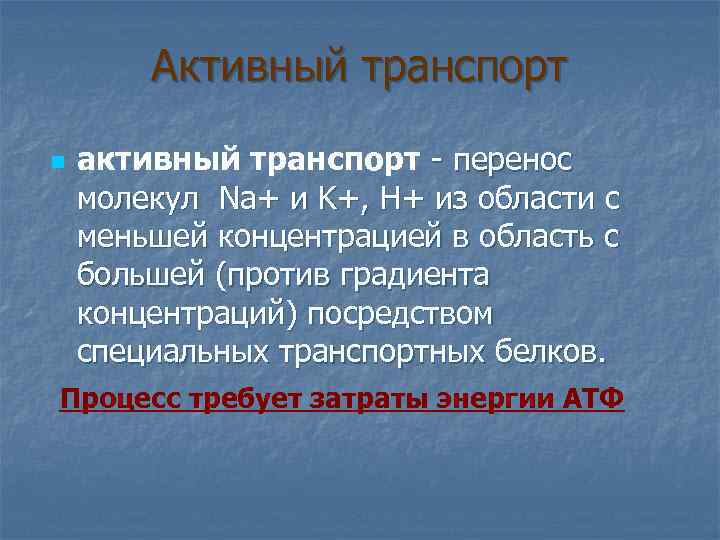 Активный транспорт

активный транспорт - перенос молекул Na+ и K+, H+ из области с меньшей концентрацией в область с большей (против градиента концентраций) посредством специальных транспортных белков.

Процесс требует затраты энергии АТФ